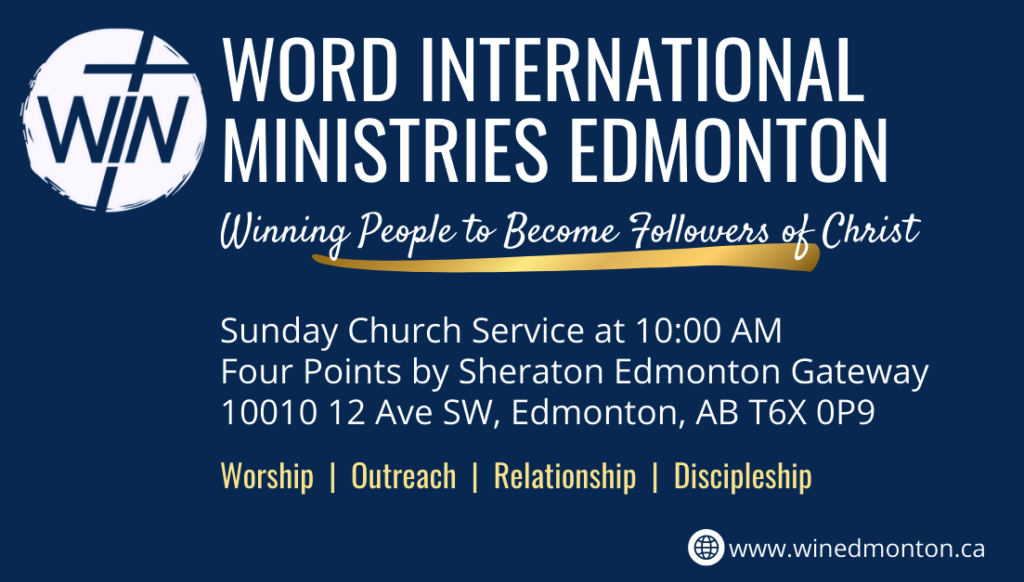 WIN

WORD INTERNATIONAL MINISTRIES EDMONTON

Winning People to Become Followers of Christ

Sunday Church Service at 10:00 AM
Four Points by Sheraton Edmonton Gateway
10010 12 Ave SW, Edmonton, AB T6X 0P9

Worship | Outreach | Relationship | Discipleship

www.winedmonton.ca